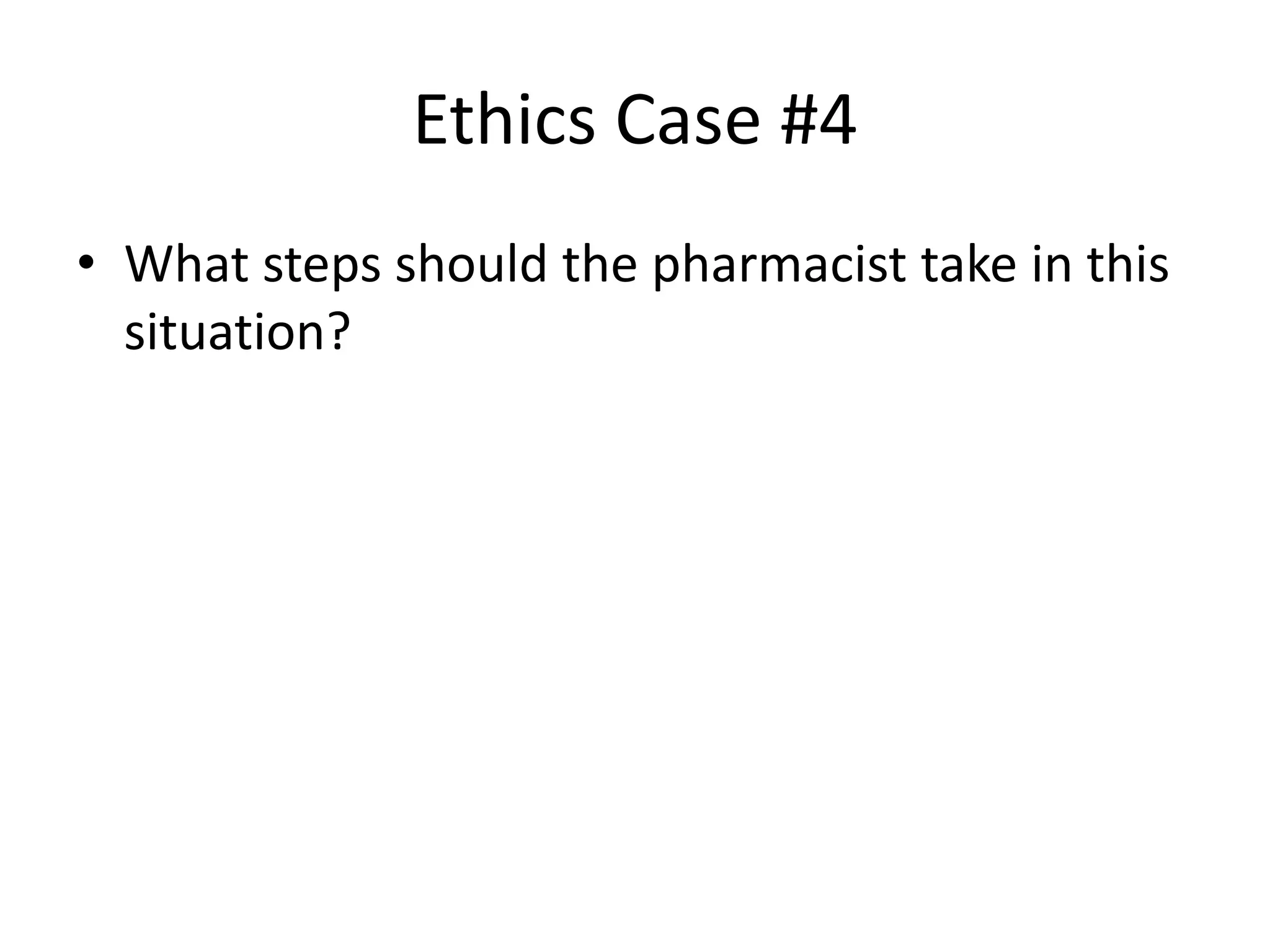 Ethics Case #4

• What steps should the pharmacist take in this situation?